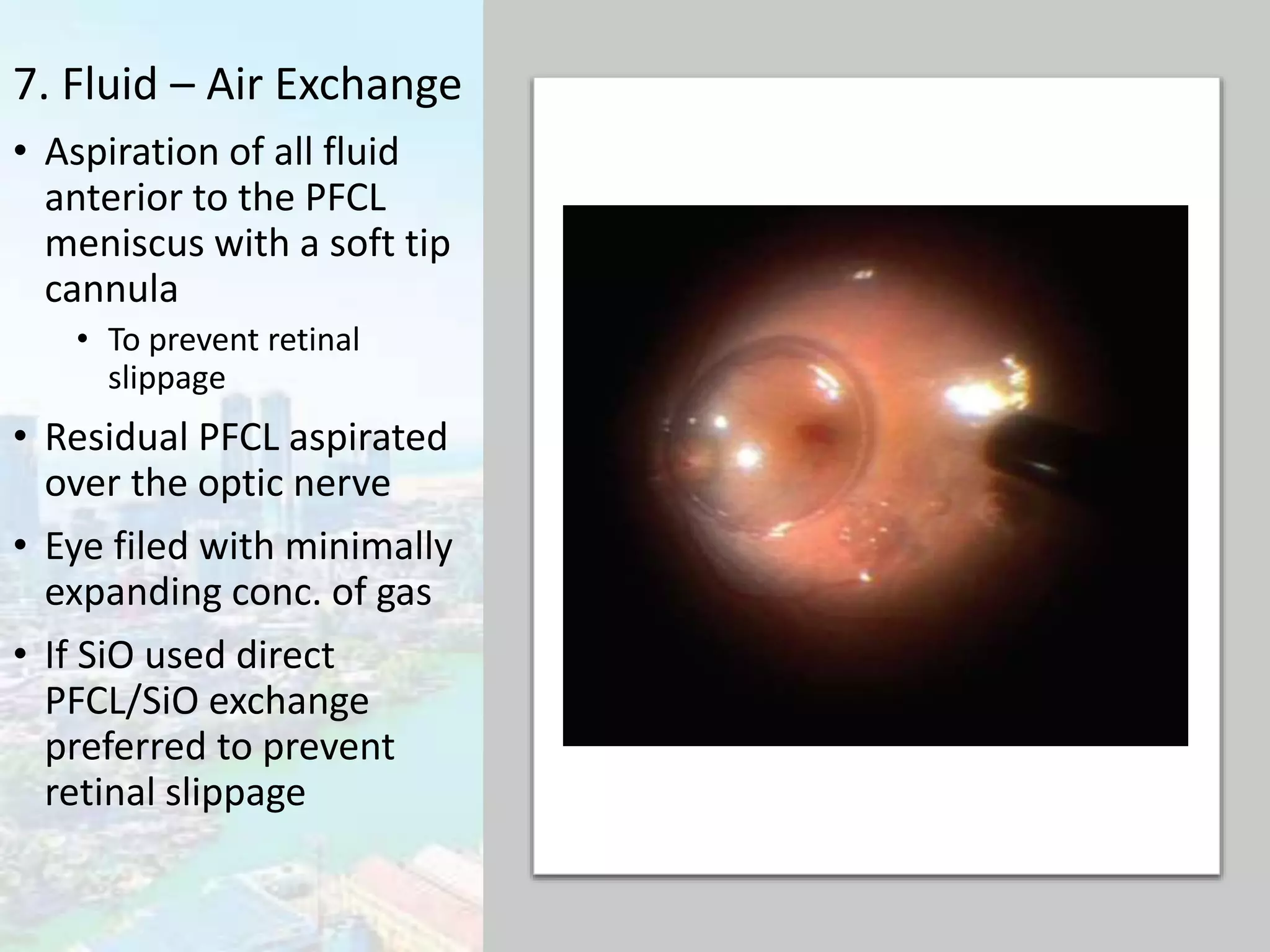 7. Fluid – Air Exchange

• Aspiration of all fluid anterior to the PFCL meniscus with a soft tip cannula
  • To prevent retinal slippage
• Residual PFCL aspirated over the optic nerve
• Eye filed with minimally expanding conc. of gas
• If SiO used direct PFCL/SiO exchange preferred to prevent retinal slippage